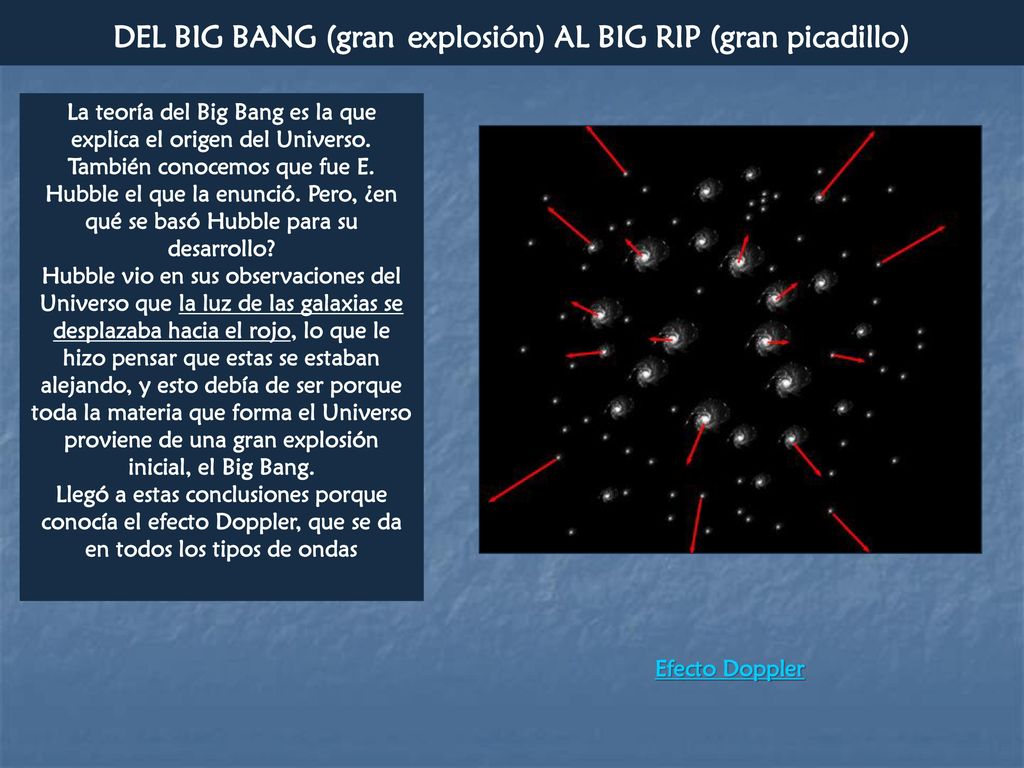 DEL BIG BANG (gran explosión) AL BIG RIP (gran picadillo)

La teoría del Big Bang es la que explica el origen del Universo. También conocemos que fue E. Hubble el que la enunció. Pero, ¿en qué se basó Hubble para su desarrollo?
Hubble vio en sus observaciones del Universo que la luz de las galaxias se desplazaba hacia el rojo, lo que le hizo pensar que estas se estaban alejando, y esto debía de ser porque toda la materia que forma el Universo proviene de una gran explosión inicial, el Big Bang.
Llegó a estas conclusiones porque conocía el efecto Doppler, que se da en todos los tipos de ondas

Efecto Doppler